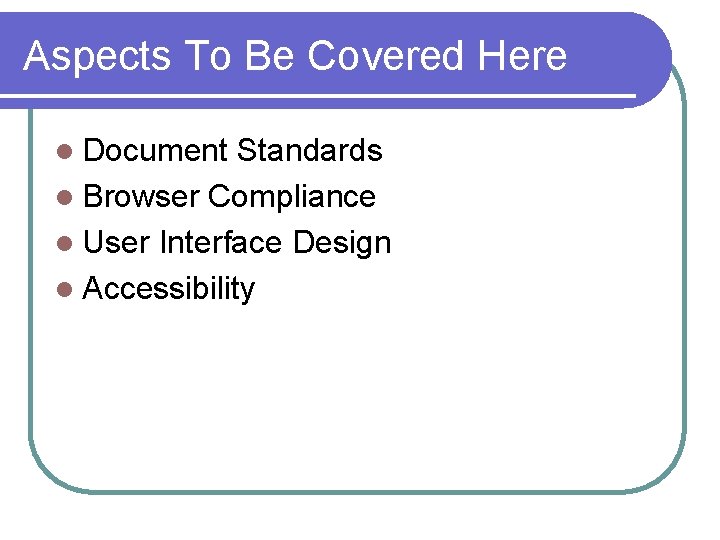 Aspects To Be Covered Here

- Document Standards
- Browser Compliance
- User Interface Design
- Accessibility